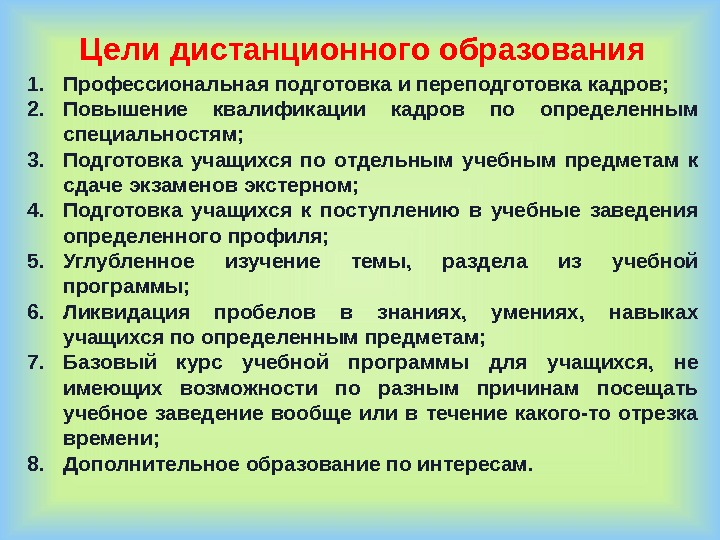 Цели дистанционного образования

1. Профессиональная подготовка и переподготовка кадров;
2. Повышение квалификации кадров по определенным специальностям;
3. Подготовка учащихся по отдельным учебным предметам к сдаче экзаменов экстерном;
4. Подготовка учащихся к поступлению в учебные заведения определенного профиля;
5. Углубленное изучение темы, раздела из учебной программы;
6. Ликвидация пробелов в знаниях, умениях, навыках учащихся по определенным предметам;
7. Базовый курс учебной программы для учащихся, не имеющих возможности по разным причинам посещать учебное заведение вообще или в течение какого-то отрезка времени;
8. Дополнительное образование по интересам.